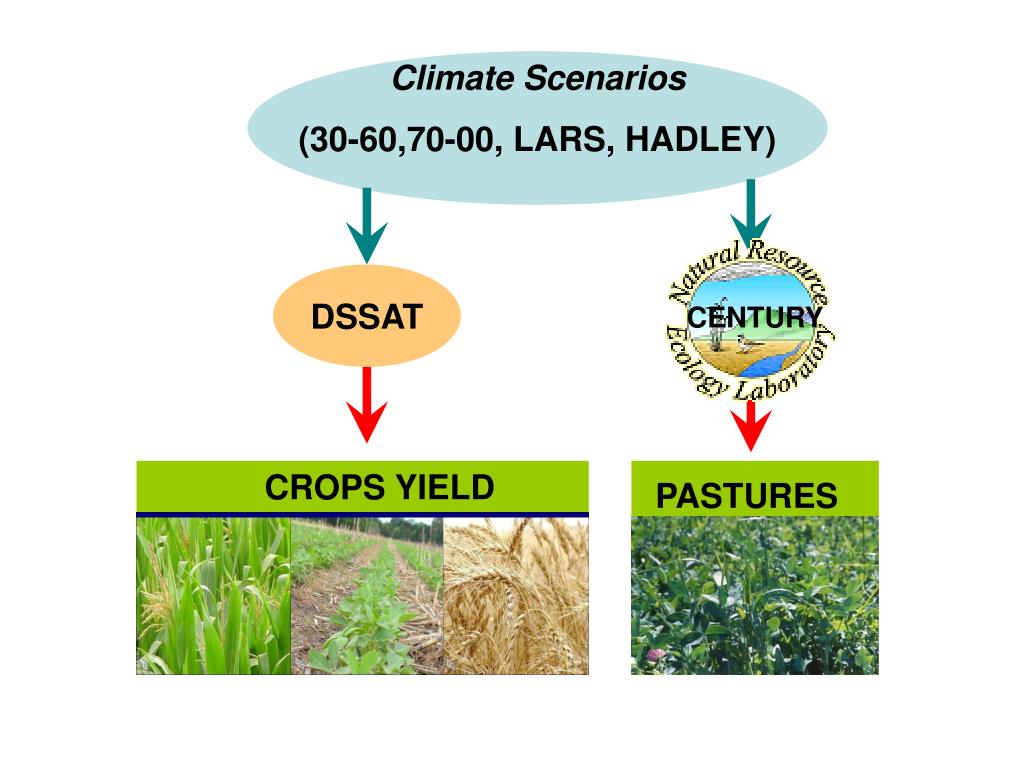 Climate Scenarios

(30-60,70-00, LARS, HADLEY)

DSSAT

Natural Resource Ecology Laboratory

CENTURY

CROPS YIELD

PASTURES